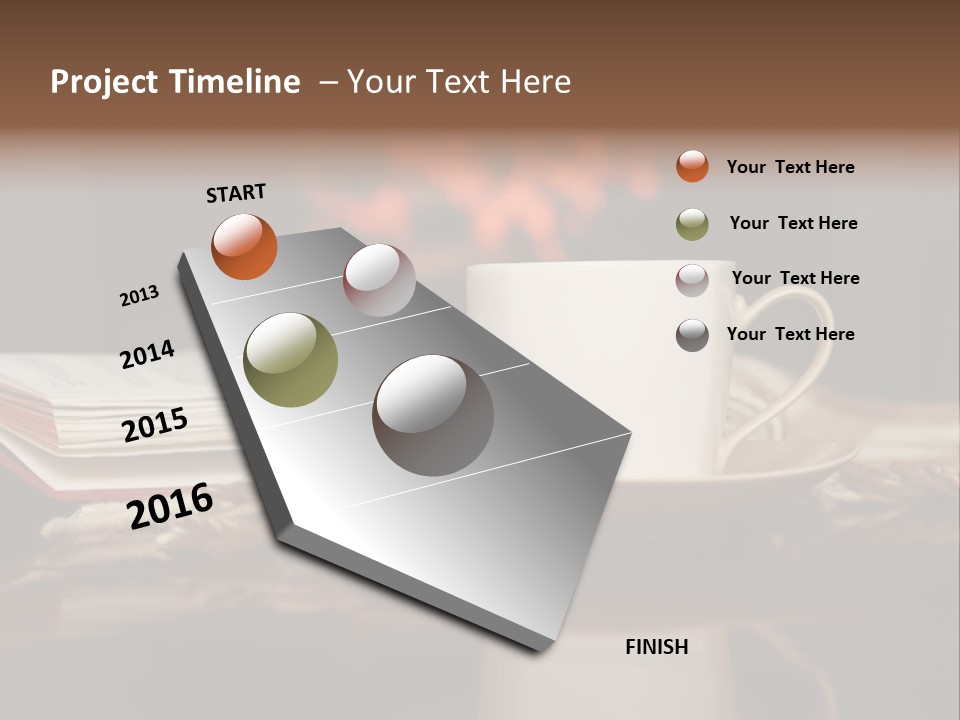 Project Timeline – Your Text Here

START

2013

2014

2015

2016

FINISH

Your Text Here

Your Text Here

Your Text Here

Your Text Here